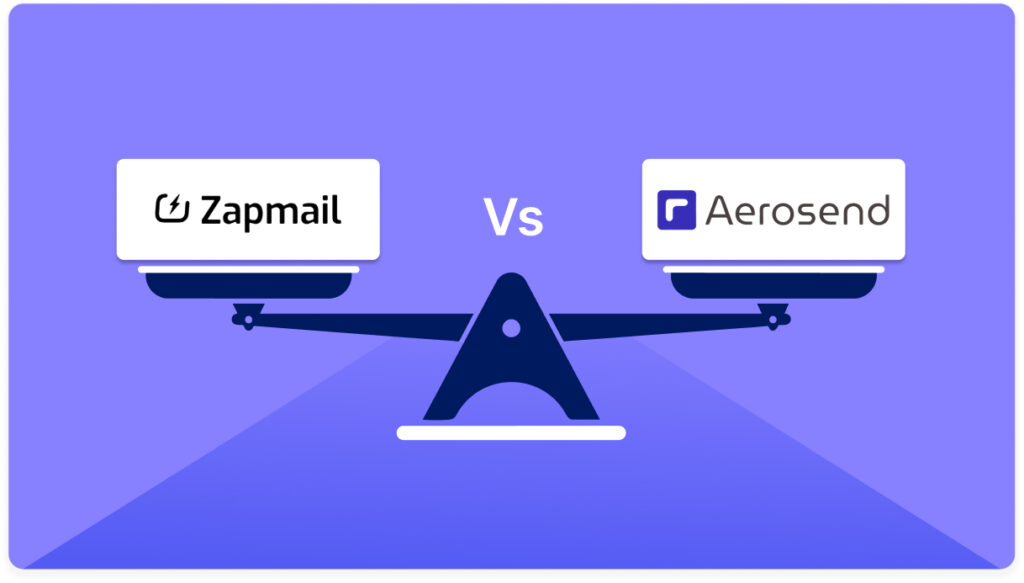 Zapmail

Vs

Aerosend